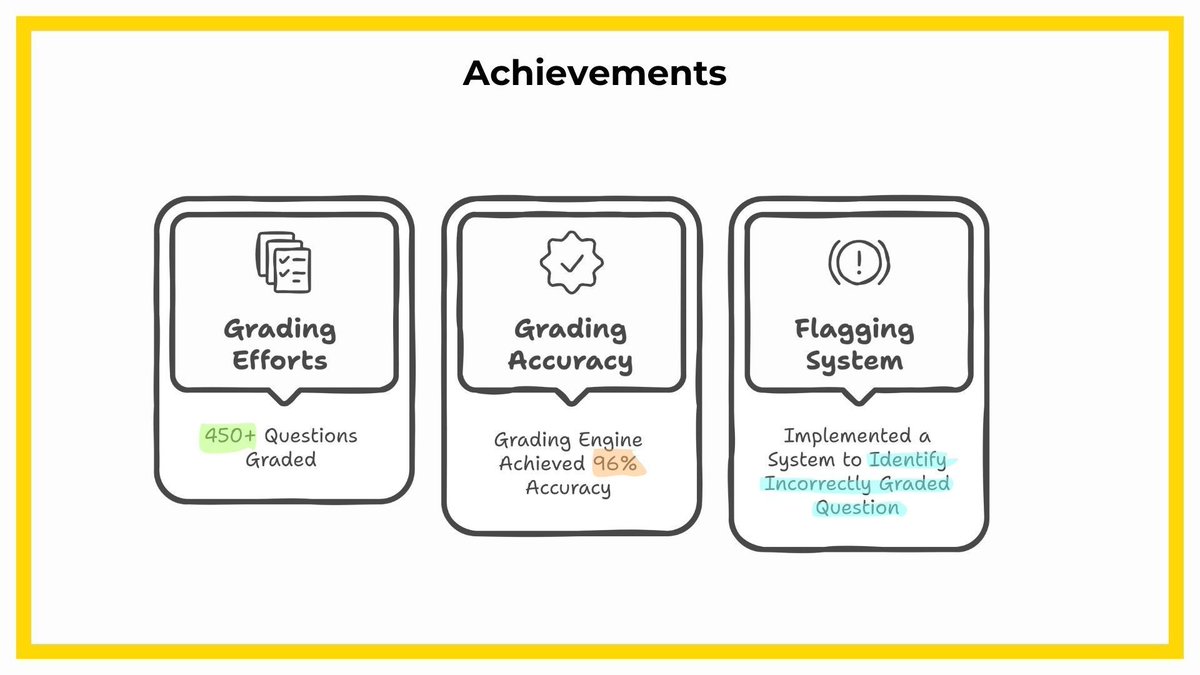 Achievements

Grading Efforts

450+ Questions Graded

Grading Accuracy

Grading Engine Achieved 96% Accuracy

Flagging System

Implemented a System to Identify Incorrectly Graded Question